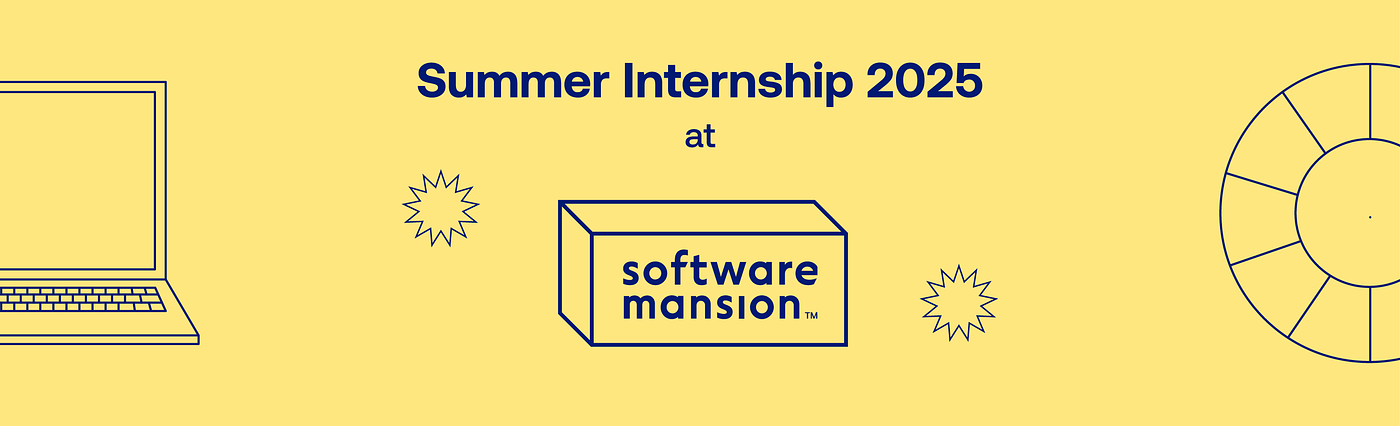 Summer Internship 2025
at

software
mansion™